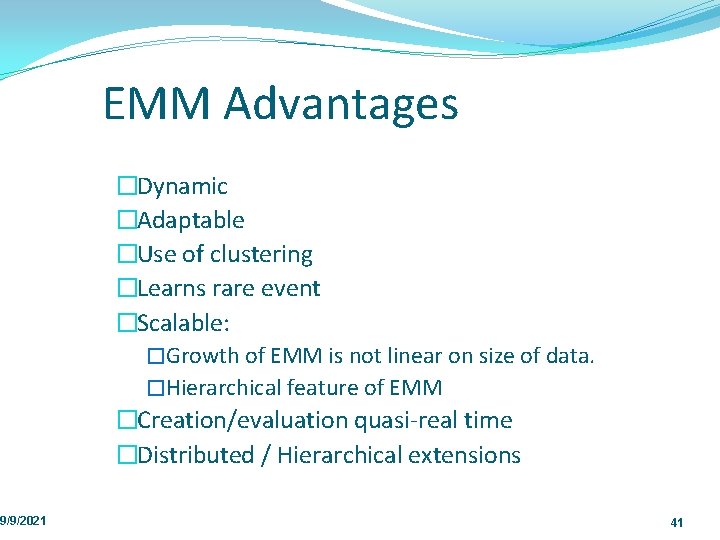 EMM Advantages

□Dynamic
□Adaptable
□Use of clustering
□Learns rare event
□Scalable:
□Growth of EMM is not linear on size of data.
□Hierarchical feature of EMM
□Creation/evaluation quasi-real time
□Distributed / Hierarchical extensions

9/9/2021

41